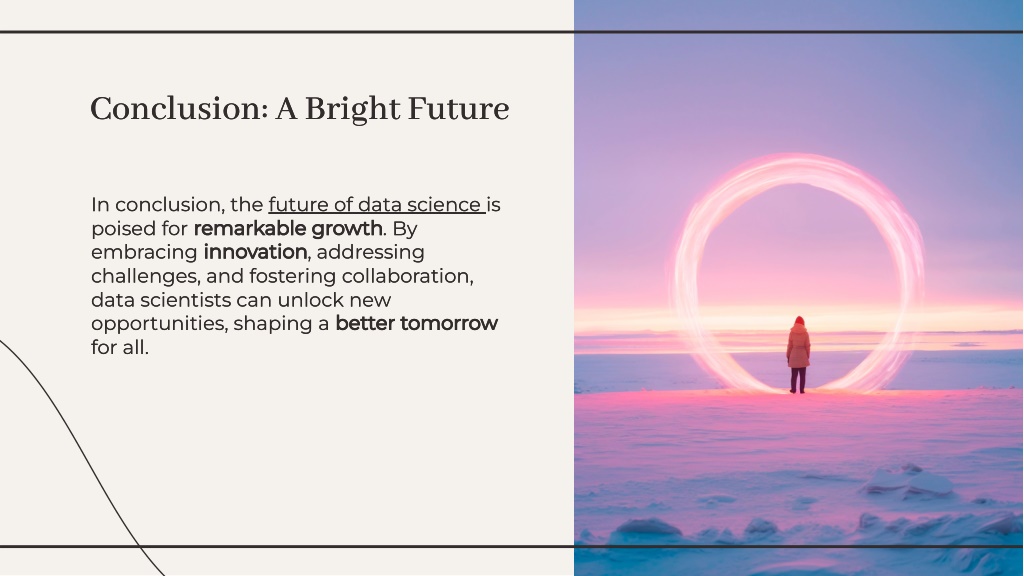 Conclusion: A Bright Future

In conclusion, the future of data science is poised for remarkable growth. By embracing innovation, addressing challenges, and fostering collaboration, data scientists can unlock new opportunities, shaping a better tomorrow for all.